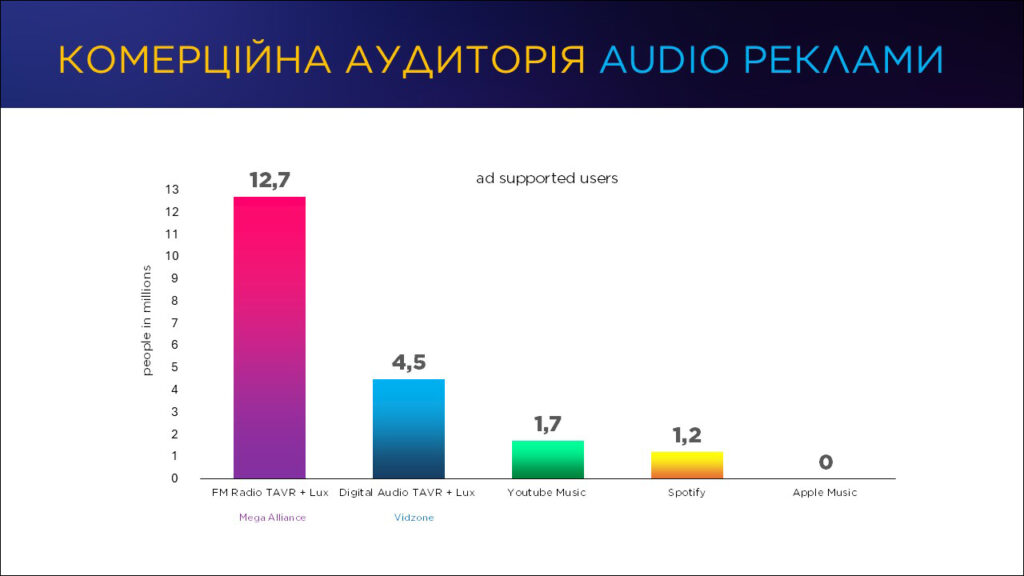 КОМЕРЦІЙНА АУДИТОРІЯ AUDIO РЕКЛАМИ

ad supported users

people in millions

13
12
11
10
9
8
7
6
5
4
3
2
1
0

12,7
4,5
1,7
1,2
0

FM Radio TAVR + Lux
Mega Alliance

Digital Audio TAVR + Lux
Vidzone

Youtube Music

Spotify

Apple Music